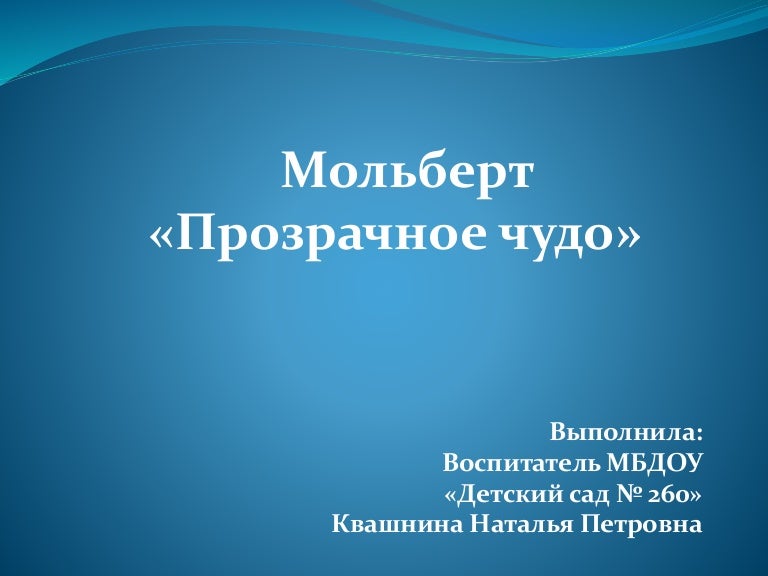 Мольберт
«Прозрачное чудо»

Выполнила:
Воспитатель МБДОУ
«Детский сад № 260»
Квашнина Наталья Петровна